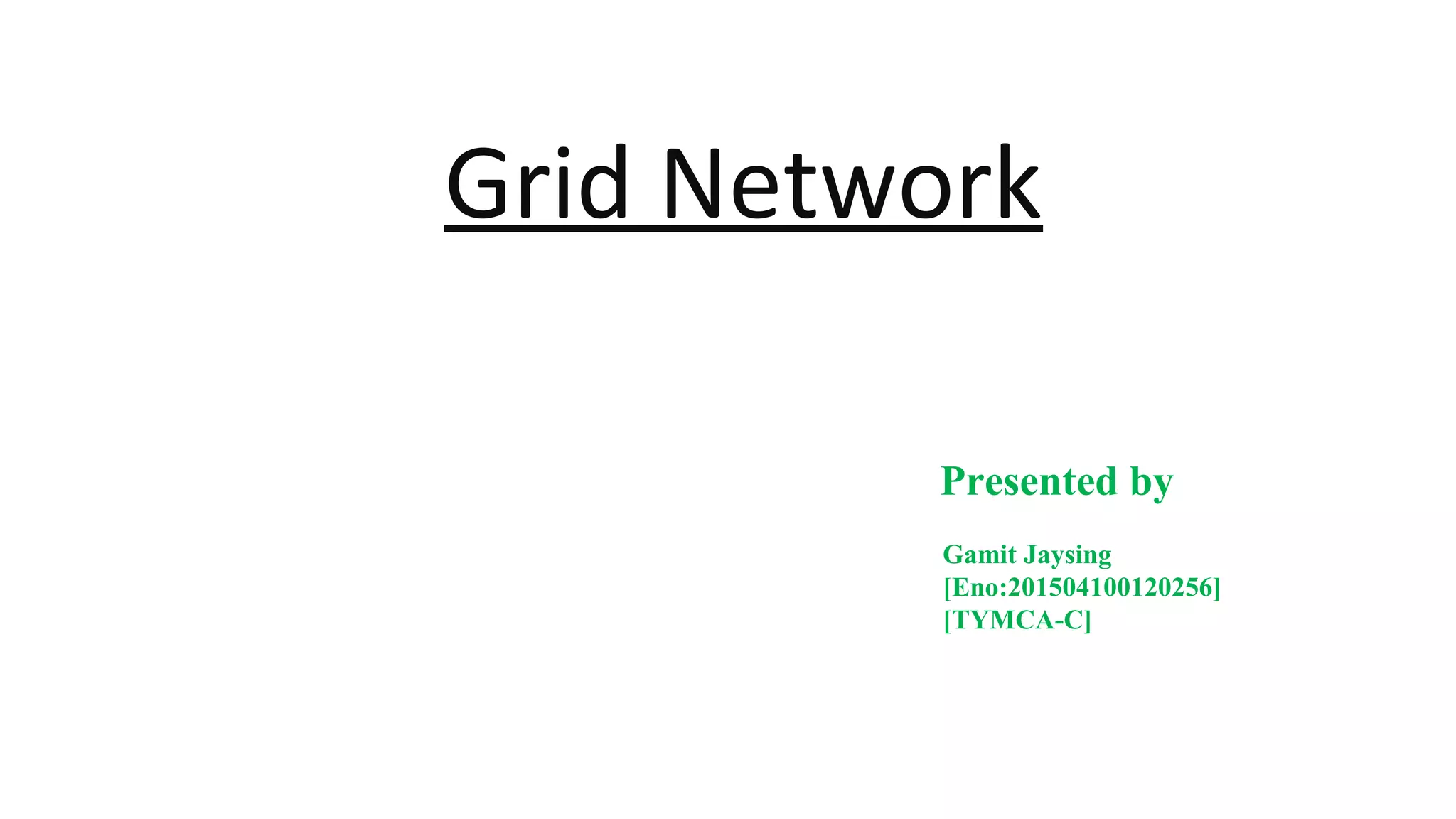 Grid Network

Presented by

Gamit Jaysing
[Eno:201504100120256]
[TYMCA-C]